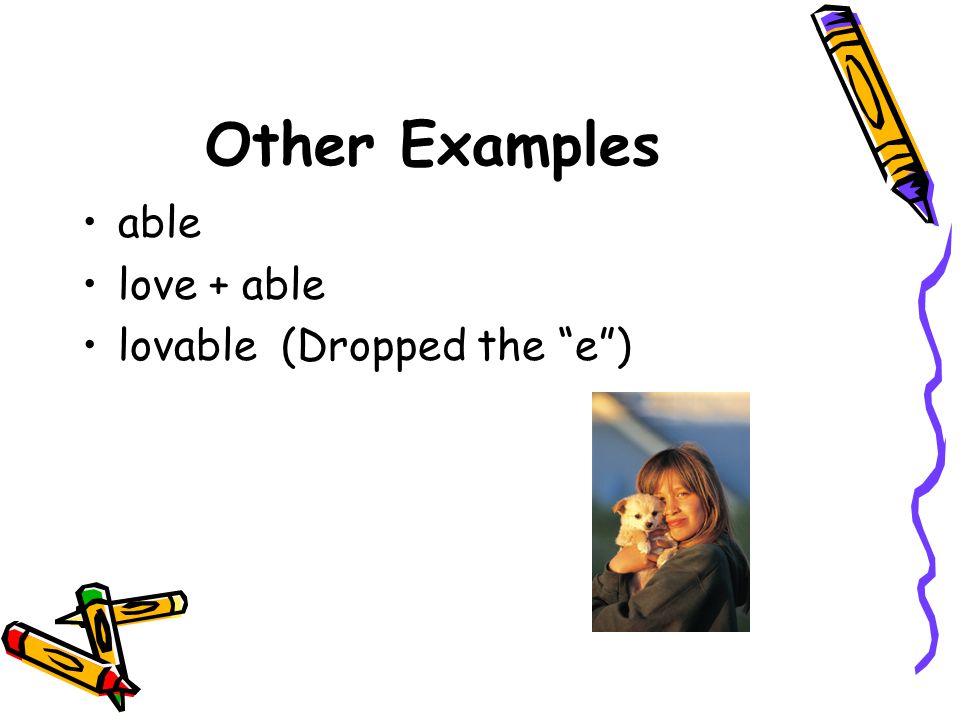 Other Examples

• able
• love + able
• lovable (Dropped the “e”)